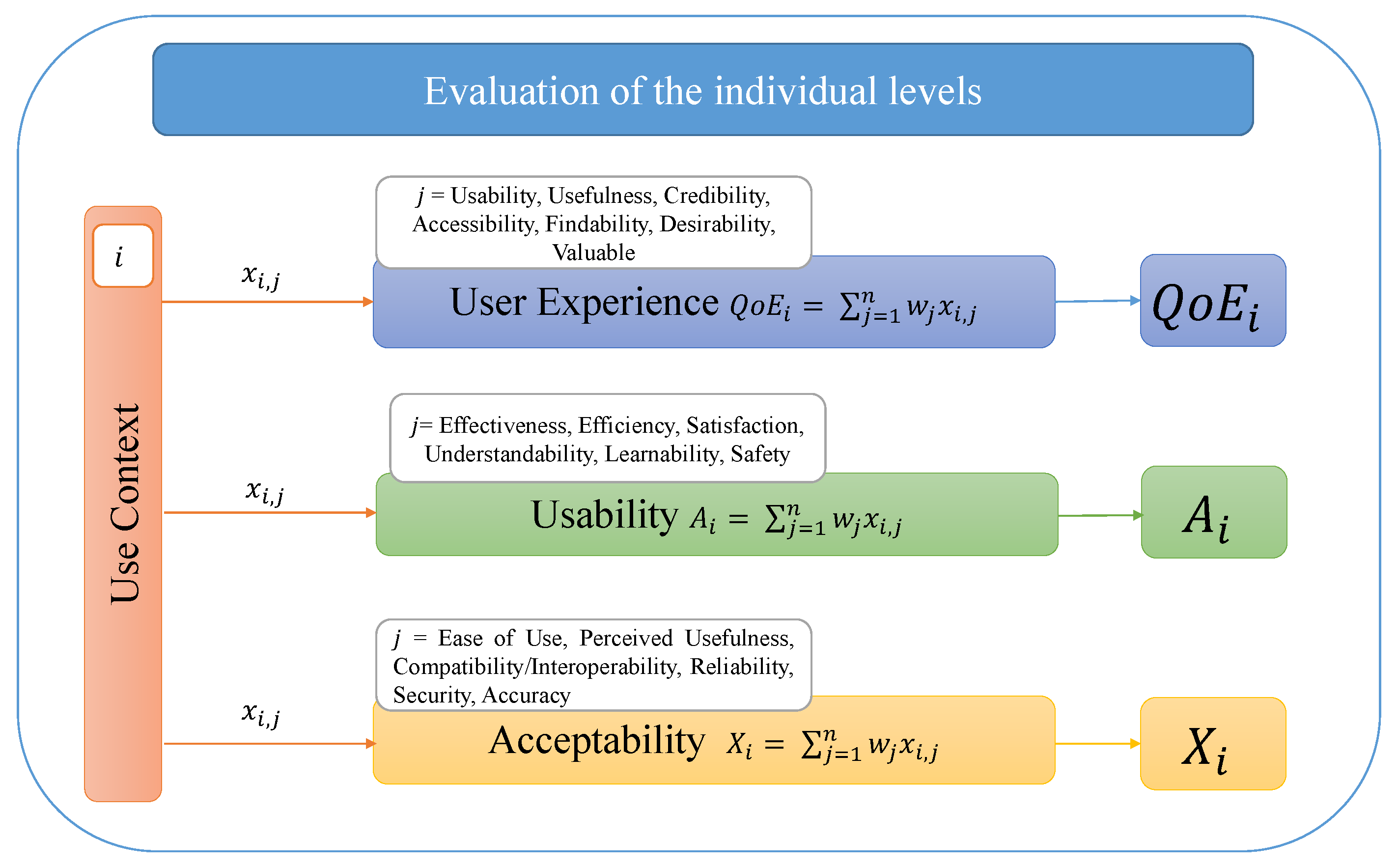 Evaluation of the individual levels

$i$

Use Context

$x_{i,j}$

$j$ = Usability, Usefulness, Credibility, Accessibility, Findability, Desirability, Valuable

User Experience $QoE_i = \sum_{j=1}^{n} w_j x_{i,j}$

$QoE_i$

$x_{i,j}$

$j$= Effectiveness, Efficiency, Satisfaction, Understandability, Learnability, Safety

Usability $A_i = \sum_{j=1}^{n} w_j x_{i,j}$

$A_i$

$x_{i,j}$

$j$ = Ease of Use, Perceived Usefulness, Compatibility/Interoperability, Reliability, Security, Accuracy

Acceptability $X_i = \sum_{j=1}^{n} w_j x_{i,j}$

$X_i$